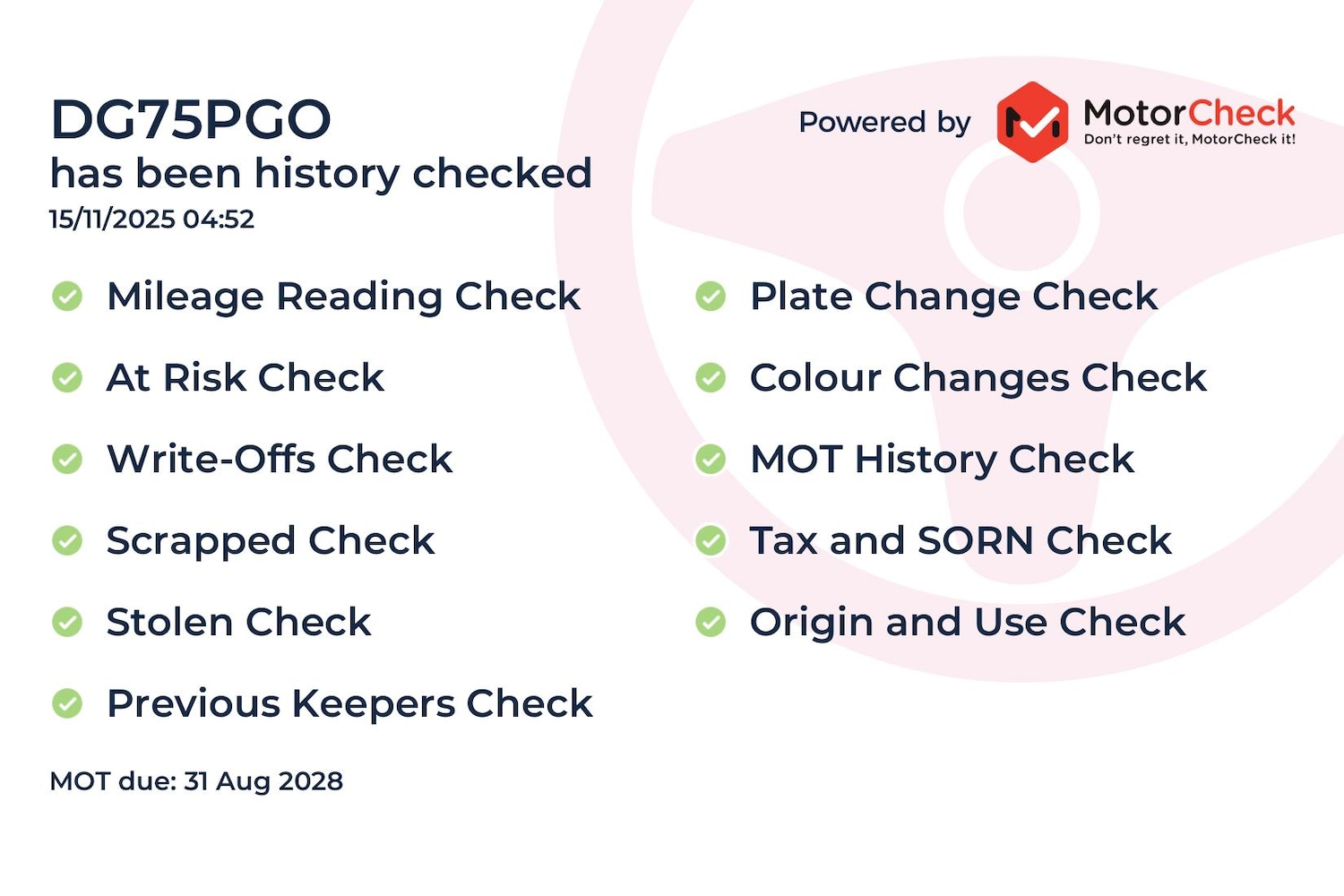 DG75PGO
has been history checked
15/11/2025 04:52

Powered by MotorCheck
Don't regret it, MotorCheck it!

Mileage Reading Check

At Risk Check

Write-Offs Check

Scrapped Check

Stolen Check

Previous Keepers Check

Plate Change Check

Colour Changes Check

MOT History Check

Tax and SORN Check

Origin and Use Check

MOT due: 31 Aug 2028